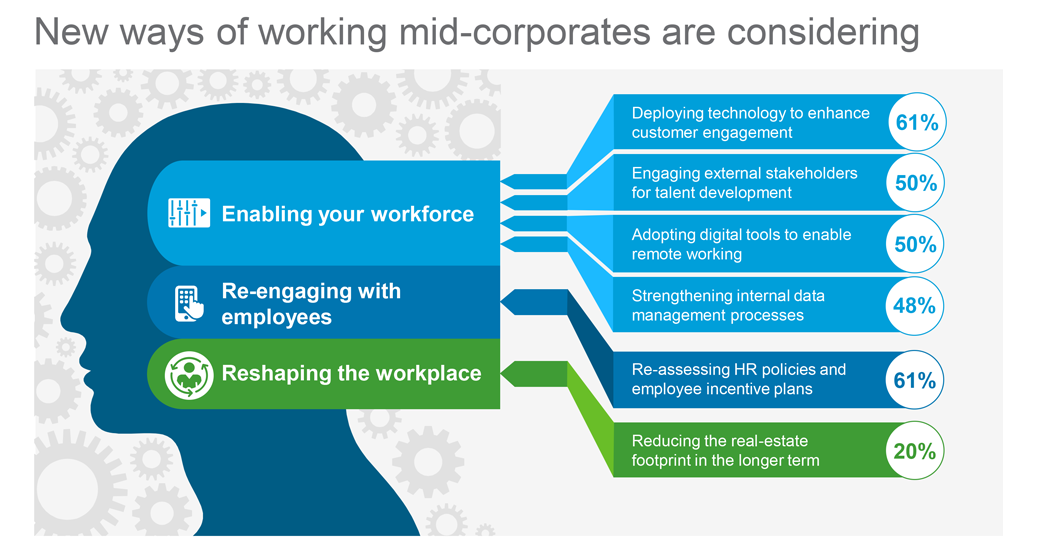 New ways of working mid-corporates are considering

Enabling your workforce

Re-engaging with employees

Reshaping the workplace

Deploying technology to enhance customer engagement 61%

Engaging external stakeholders for talent development 50%

Adopting digital tools to enable remote working 50%

Strengthening internal data management processes 48%

Re-assessing HR policies and employee incentive plans 61%

Reducing the real-estate footprint in the longer term 20%